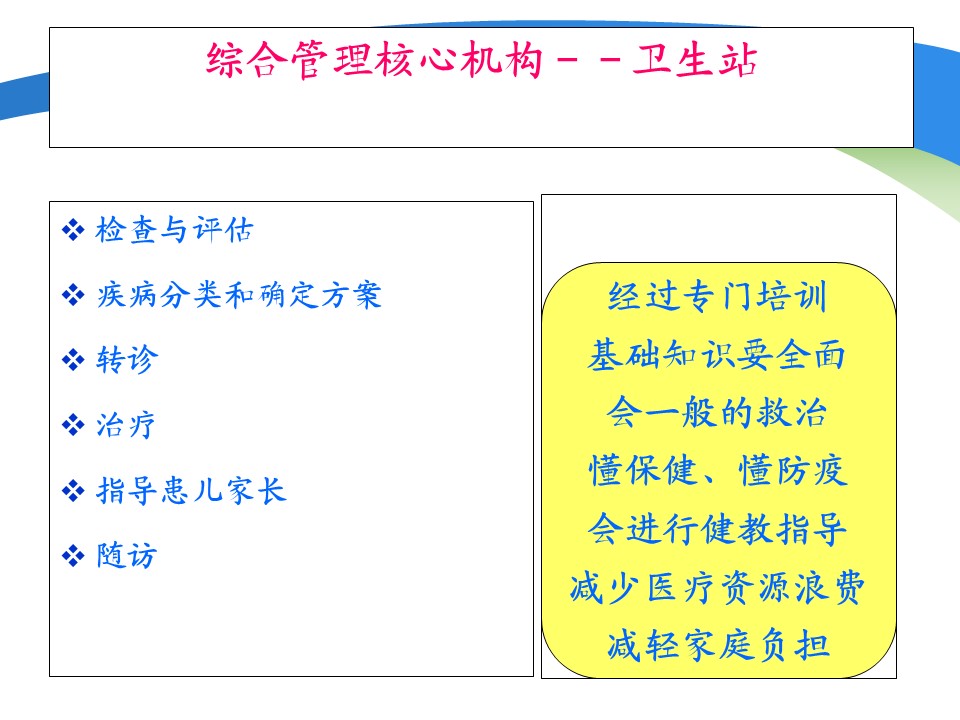 综合管理核心机构－－卫生站

❖ 检查与评估

❖ 疾病分类和确定方案

❖ 转诊

❖ 治疗

❖ 指导患儿家长

❖ 随访

经过专门培训
基础知识要全面
会一般的救治
懂保健、懂防疫
会进行健教指导
减少医疗资源浪费
减轻家庭负担